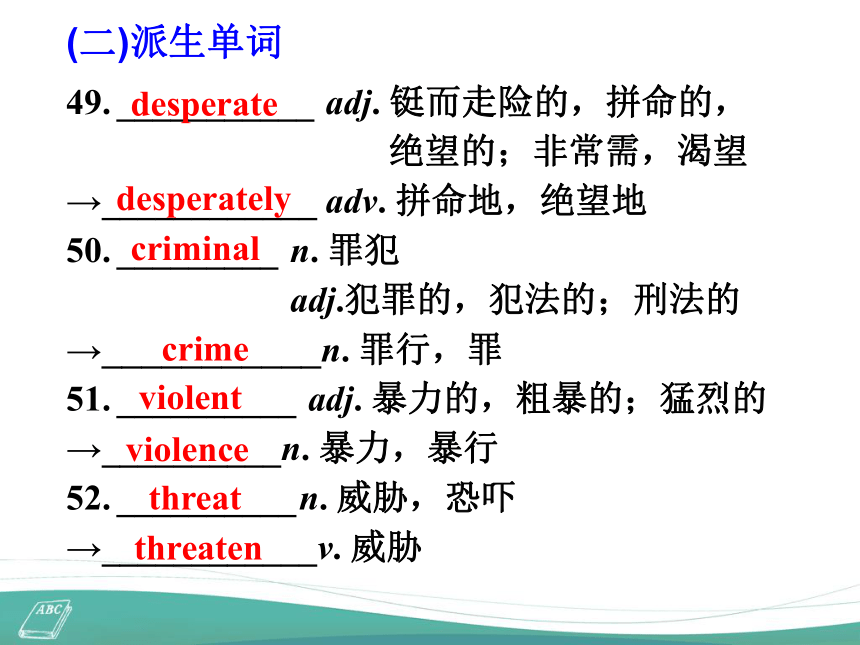 (二)派生单词

49. desperate adj. 铤而走险的，拼命的，绝望的；非常需，渴望

→desperately adv. 拼命地，绝望地

50. criminal n. 罪犯
adj.犯罪的，犯法的；刑法的

→crime n. 罪行，罪

51. violent adj. 暴力的，粗暴的；猛烈的

→violence n. 暴力，暴行

52. threat n. 威胁，恐吓

→threaten v. 威胁

ABC